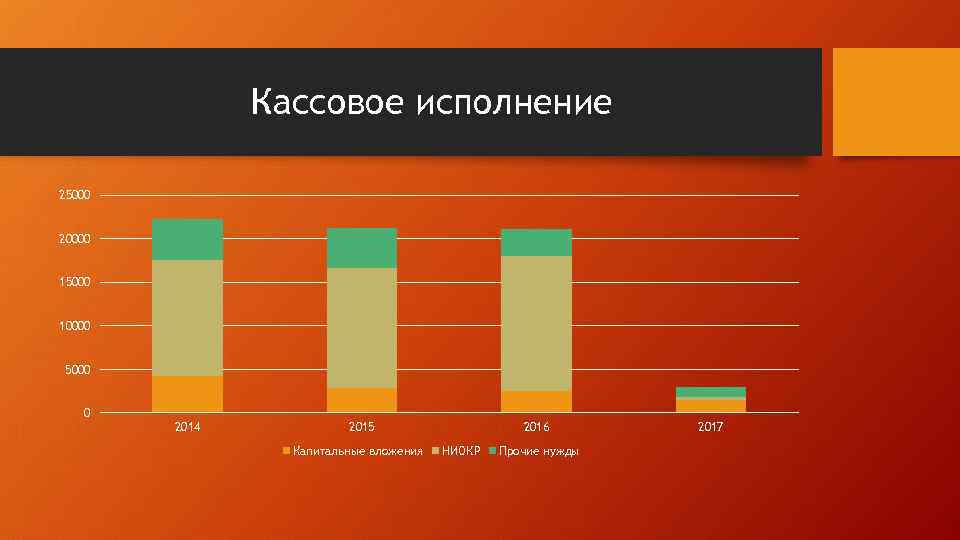 Кассовое исполнение

25000
20000
15000
10000
5000
0

2014
2015
2016
2017

Капитальные вложения НИОКР Прочие нужды